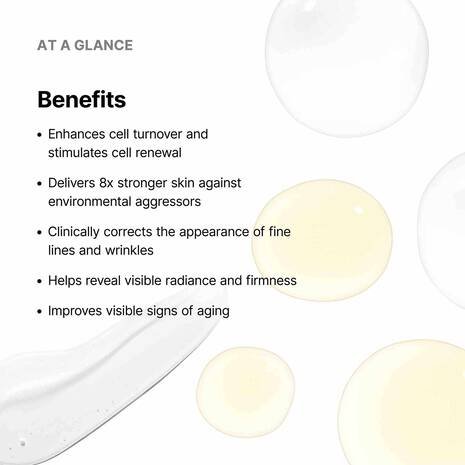 AT A GLANCE

Benefits

• Enhances cell turnover and stimulates cell renewal

• Delivers 8x stronger skin against environmental aggressors

• Clinically corrects the appearance of fine lines and wrinkles

• Helps reveal visible radiance and firmness

• Improves visible signs of aging